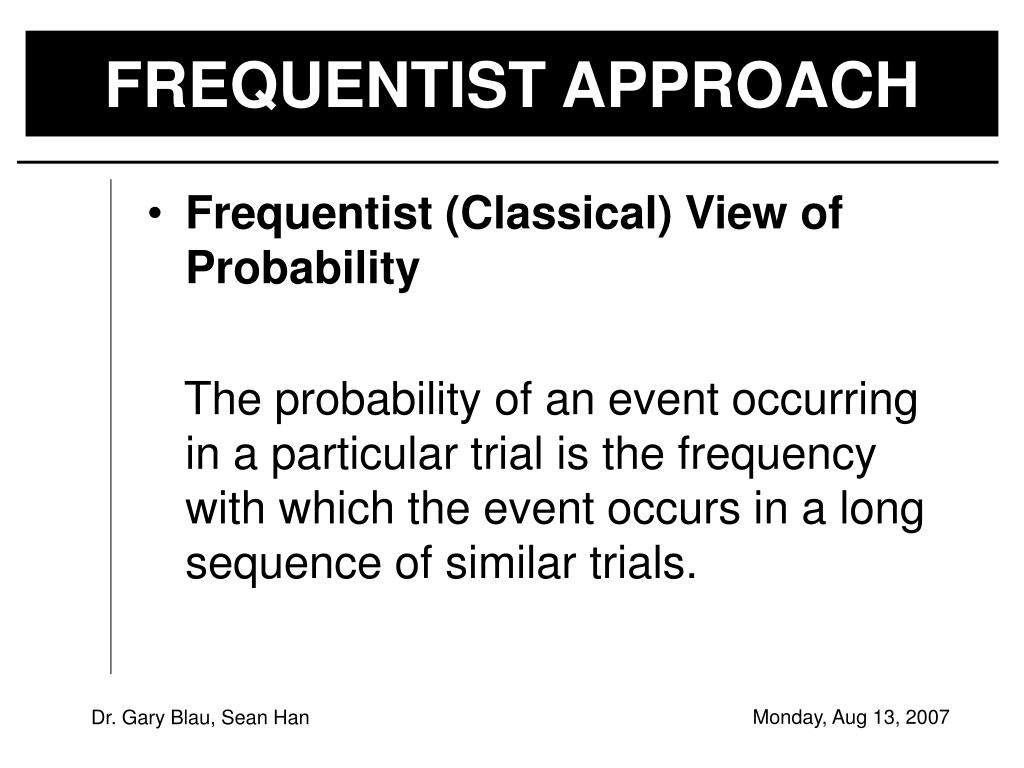 FREQUENTIST APPROACH

• Frequentist (Classical) View of Probability

The probability of an event occurring in a particular trial is the frequency with which the event occurs in a long sequence of similar trials.

Dr. Gary Blau, Sean Han

Monday, Aug 13, 2007